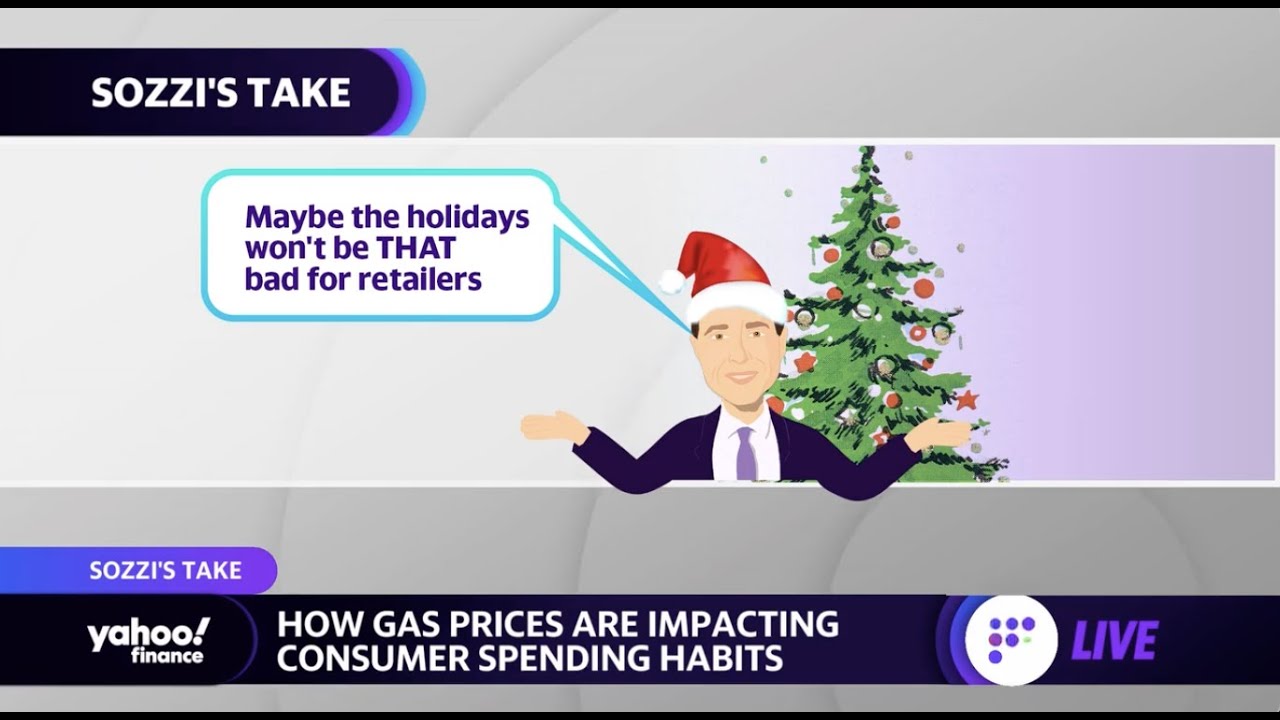 SOZZI'S TAKE

Maybe the holidays won't be THAT bad for retailers

SOZZI'S TAKE

yahoo! finance

HOW GAS PRICES ARE IMPACTING CONSUMER SPENDING HABITS

LIVE